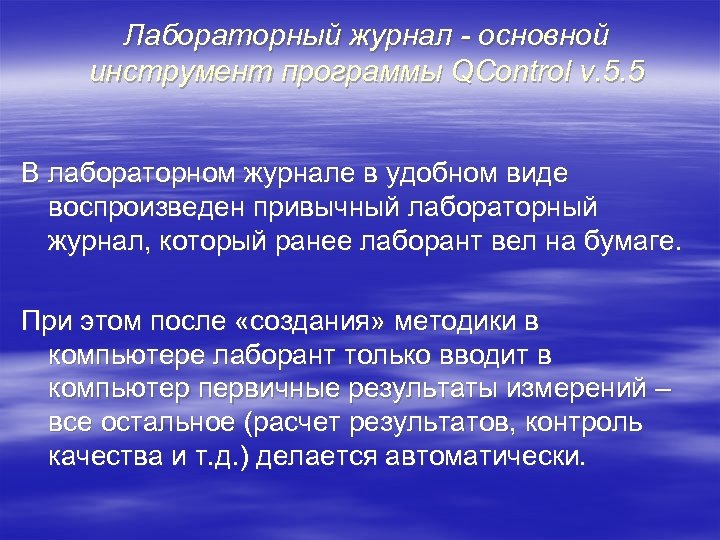 Лабораторный журнал - основной инструмент программы QControl v.5.5

В лабораторном журнале в удобном виде воспроизведен привычный лабораторный журнал, который ранее лаборант вел на бумаге.

При этом после «создания» методики в компьютере лаборант только вводит в компьютер первичные результаты измерений – все остальное (расчет результатов, контроль качества и т.д.) делается автоматически.